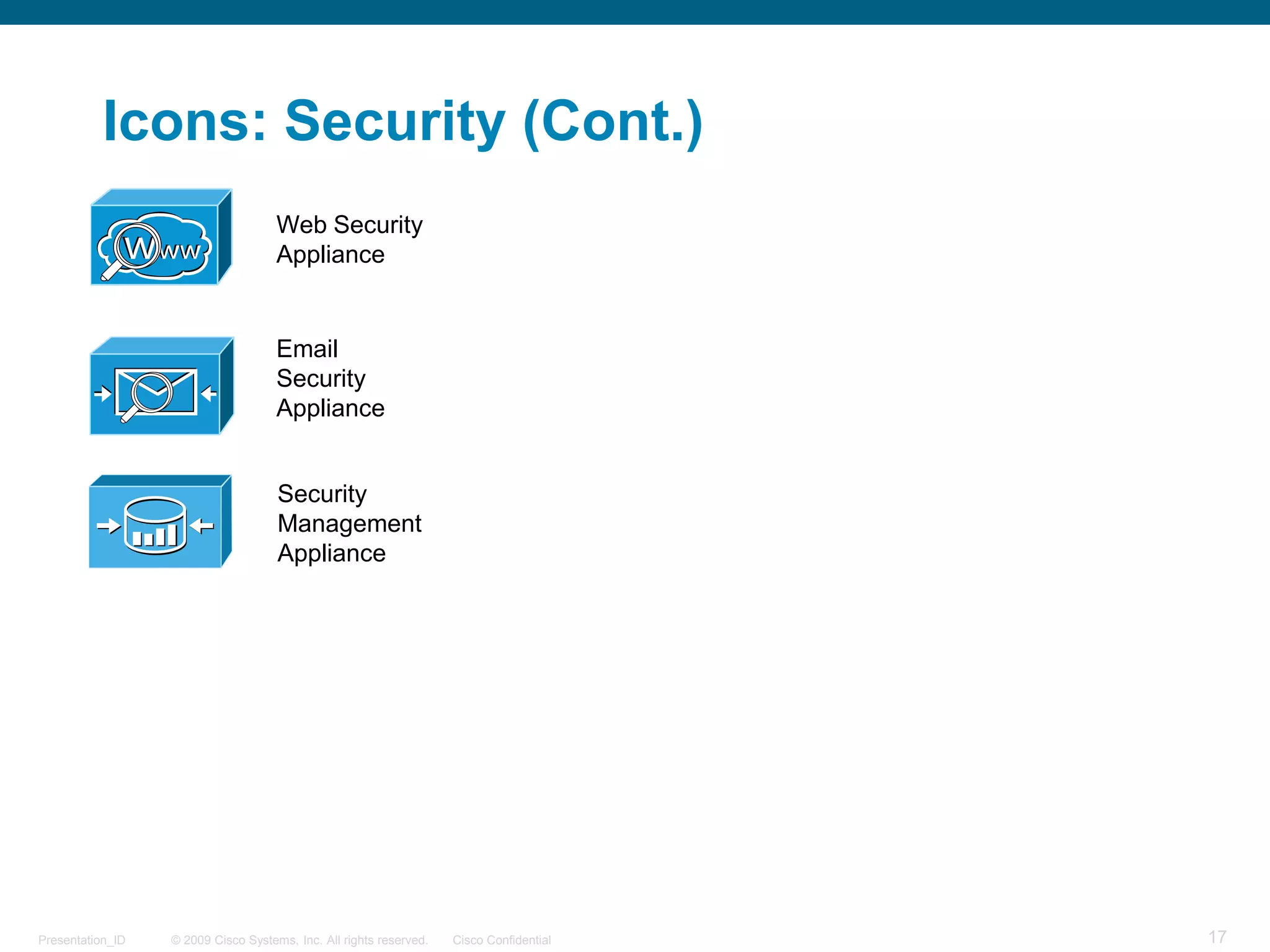 Icons: Security (Cont.)

WWW

Web Security Appliance

Email Security Appliance

Security Management Appliance

Presentation_ID © 2009 Cisco Systems, Inc. All rights reserved. Cisco Confidential

17